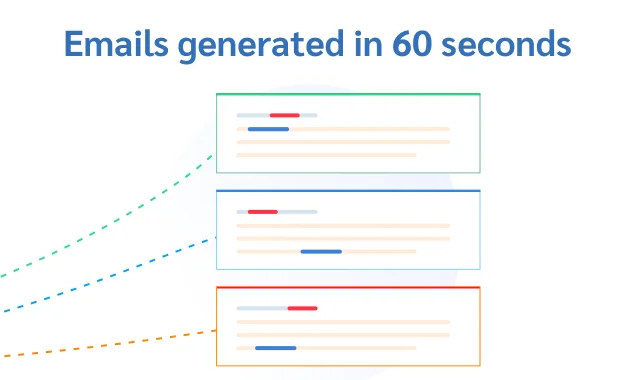 Emails generated in 60 seconds